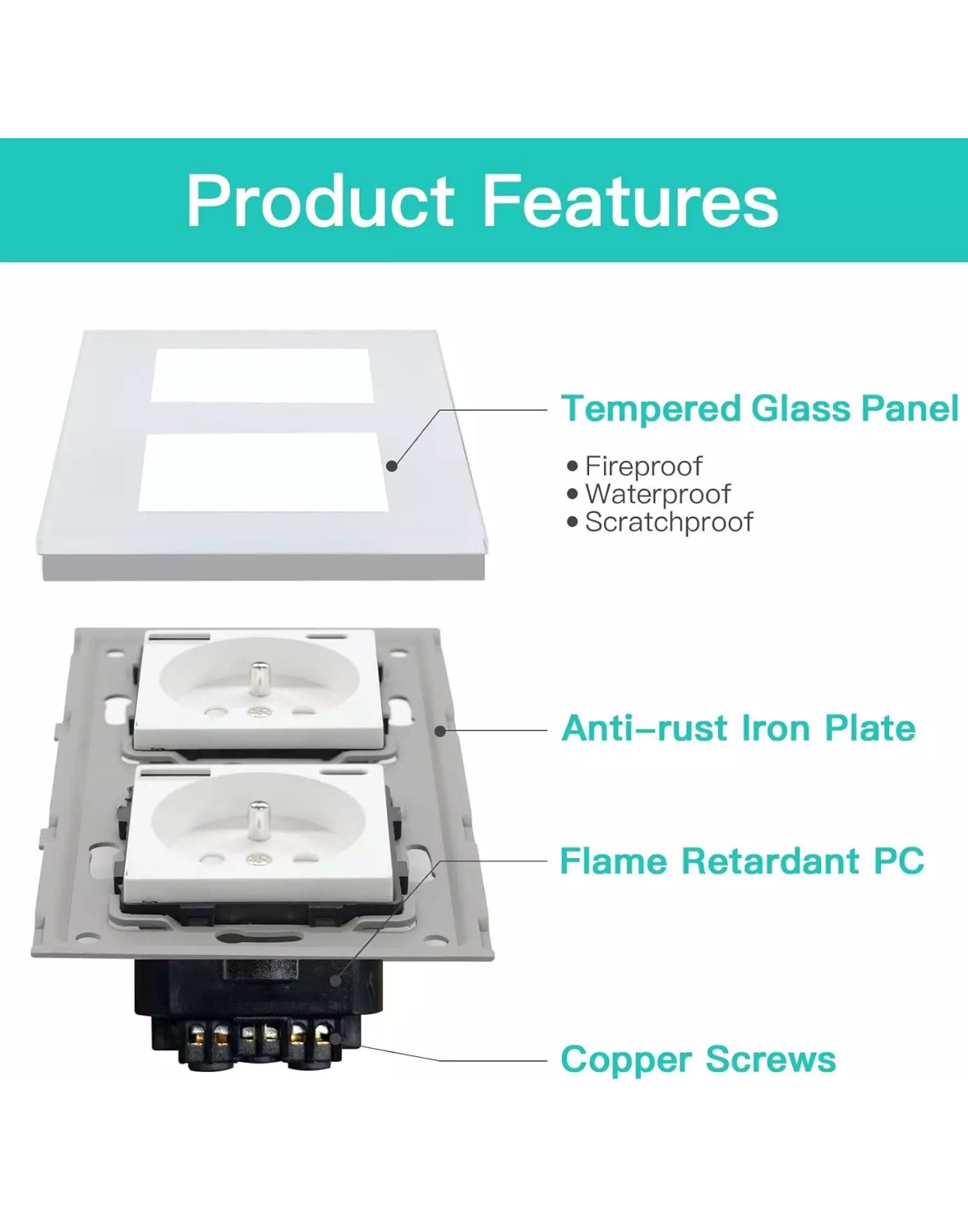 Product Features

Tempered Glass Panel

• Fireproof
• Waterproof
• Scratchproof

Anti-rust Iron Plate

Flame Retardant PC

Copper Screws